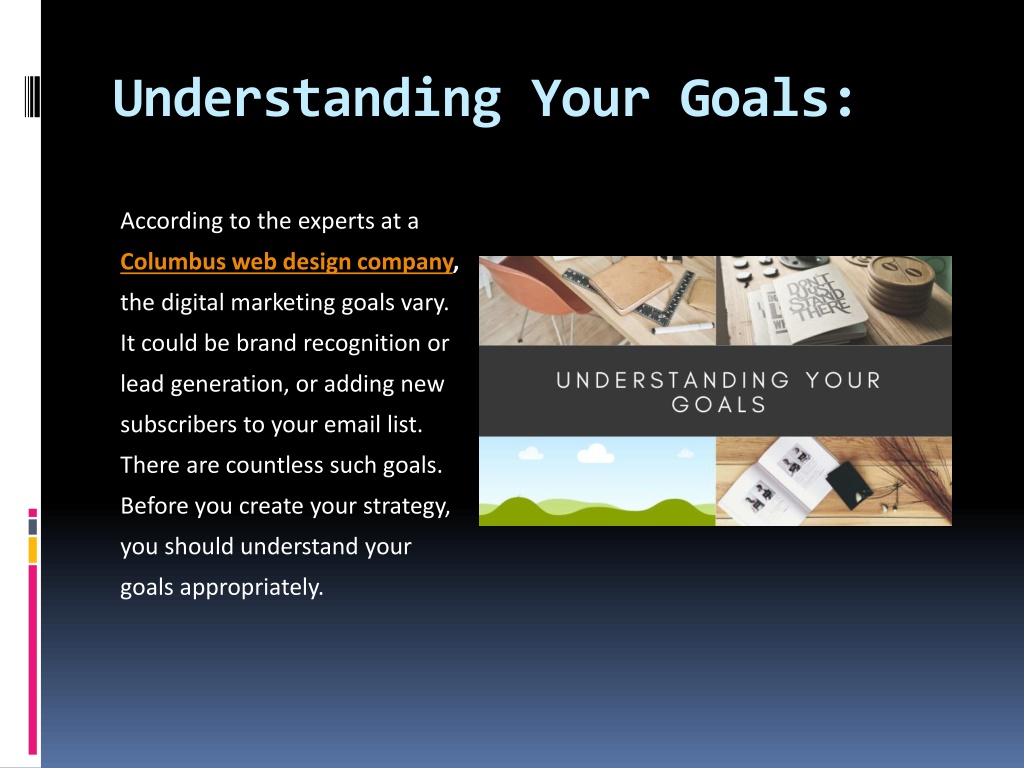 Understanding Your Goals:

According to the experts at a Columbus web design company, the digital marketing goals vary. It could be brand recognition or lead generation, or adding new subscribers to your email list. There are countless such goals. Before you create your strategy, you should understand your goals appropriately.

DON'T JUST STAND THERE

UNDERSTANDING YOUR GOALS